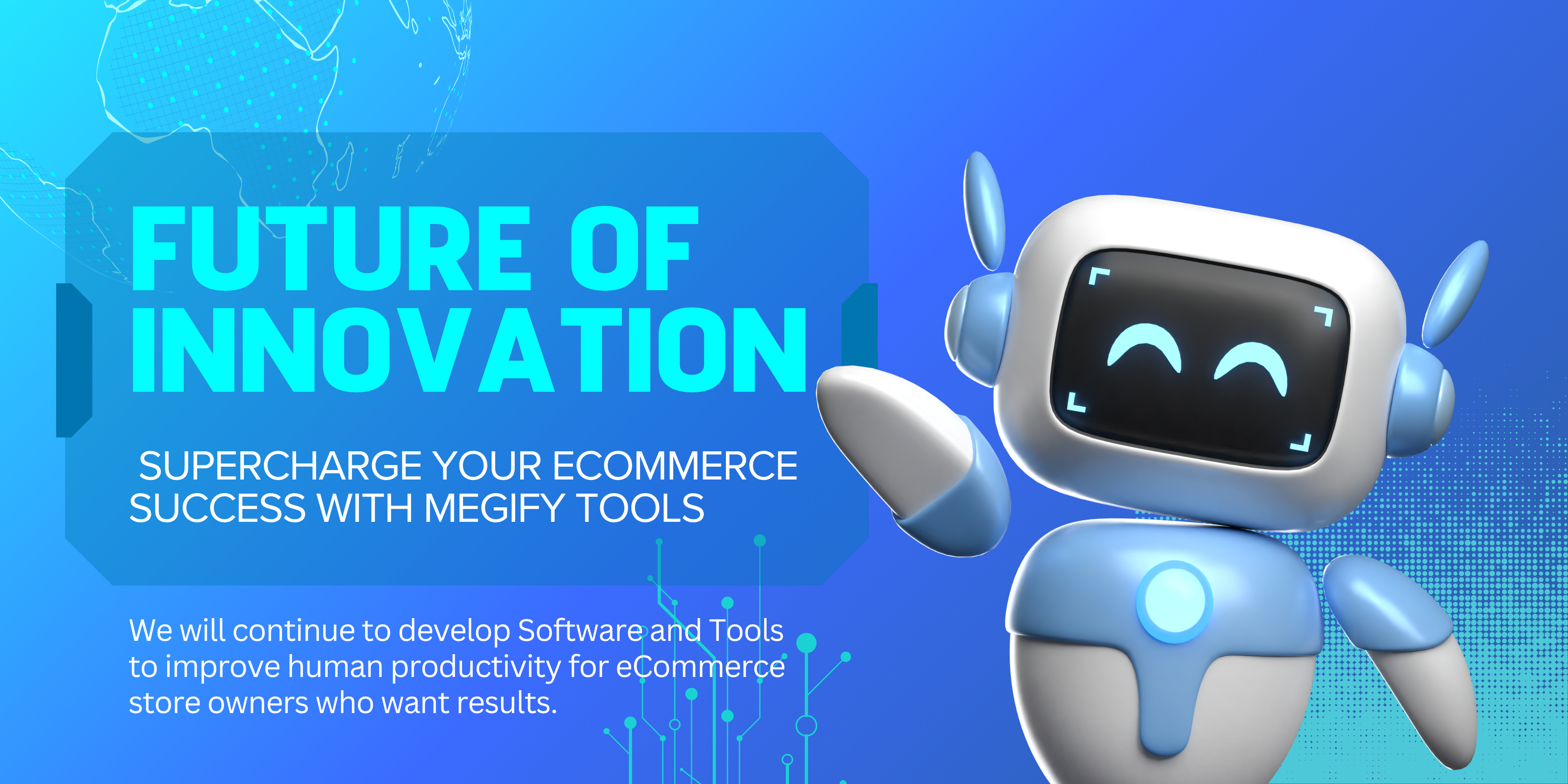 FUTURE OF INNOVATION

SUPERCHARGE YOUR ECOMMERCE SUCCESS WITH MEGIFY TOOLS

We will continue to develop Software and Tools to improve human productivity for eCommerce store owners who want results.